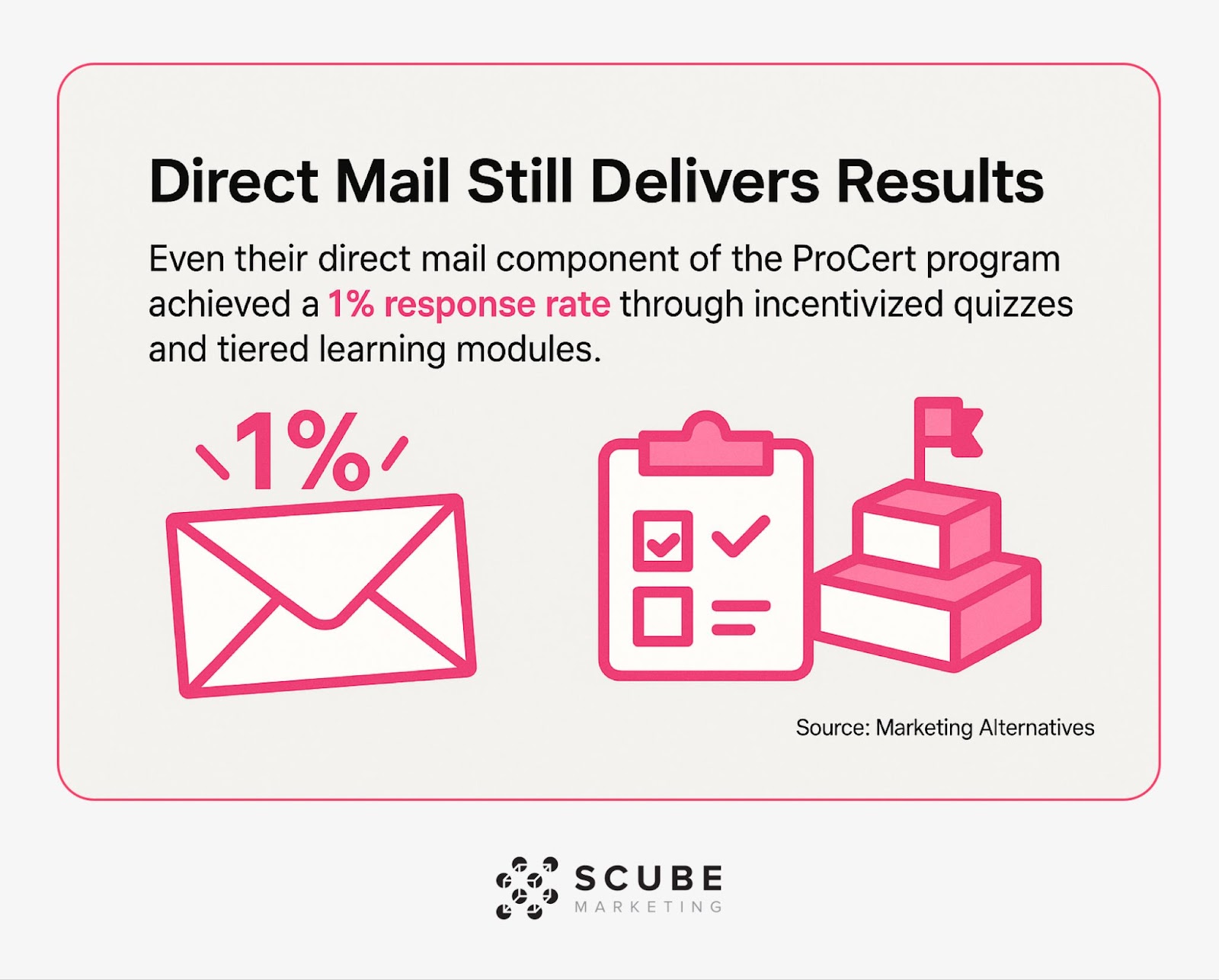 Direct Mail Still Delivers Results

Even their direct mail component of the ProCert program achieved a 1% response rate through incentivized quizzes and tiered learning modules.

1%

Source: Marketing Alternatives

SCUBE
MARKETING